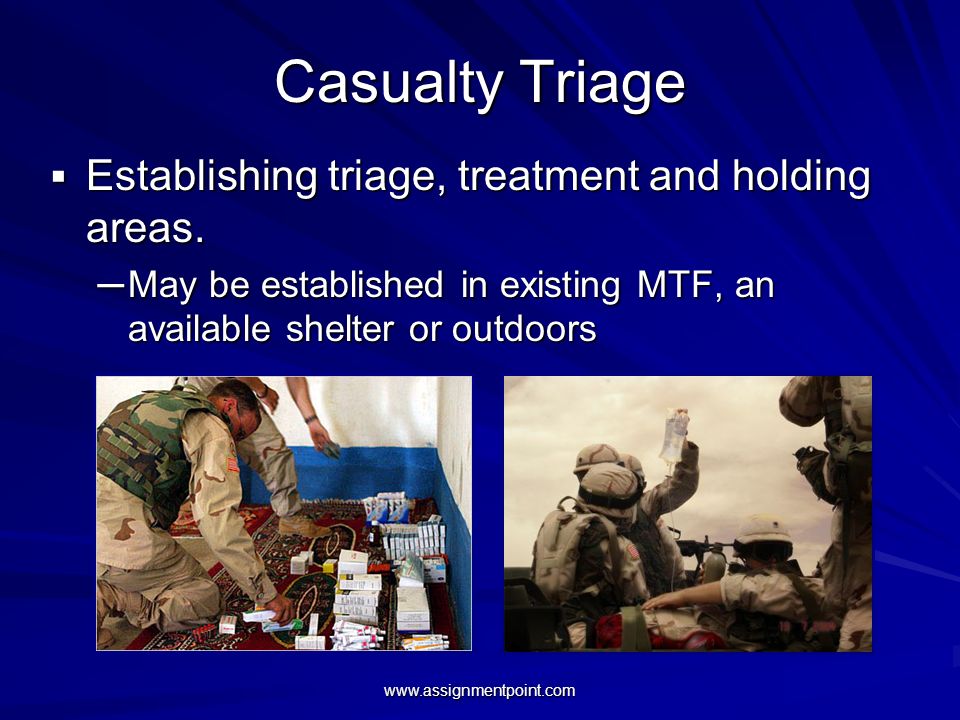 Casualty Triage

▪ Establishing triage, treatment and holding areas.

– May be established in existing MTF, an available shelter or outdoors

www.assignmentpoint.com